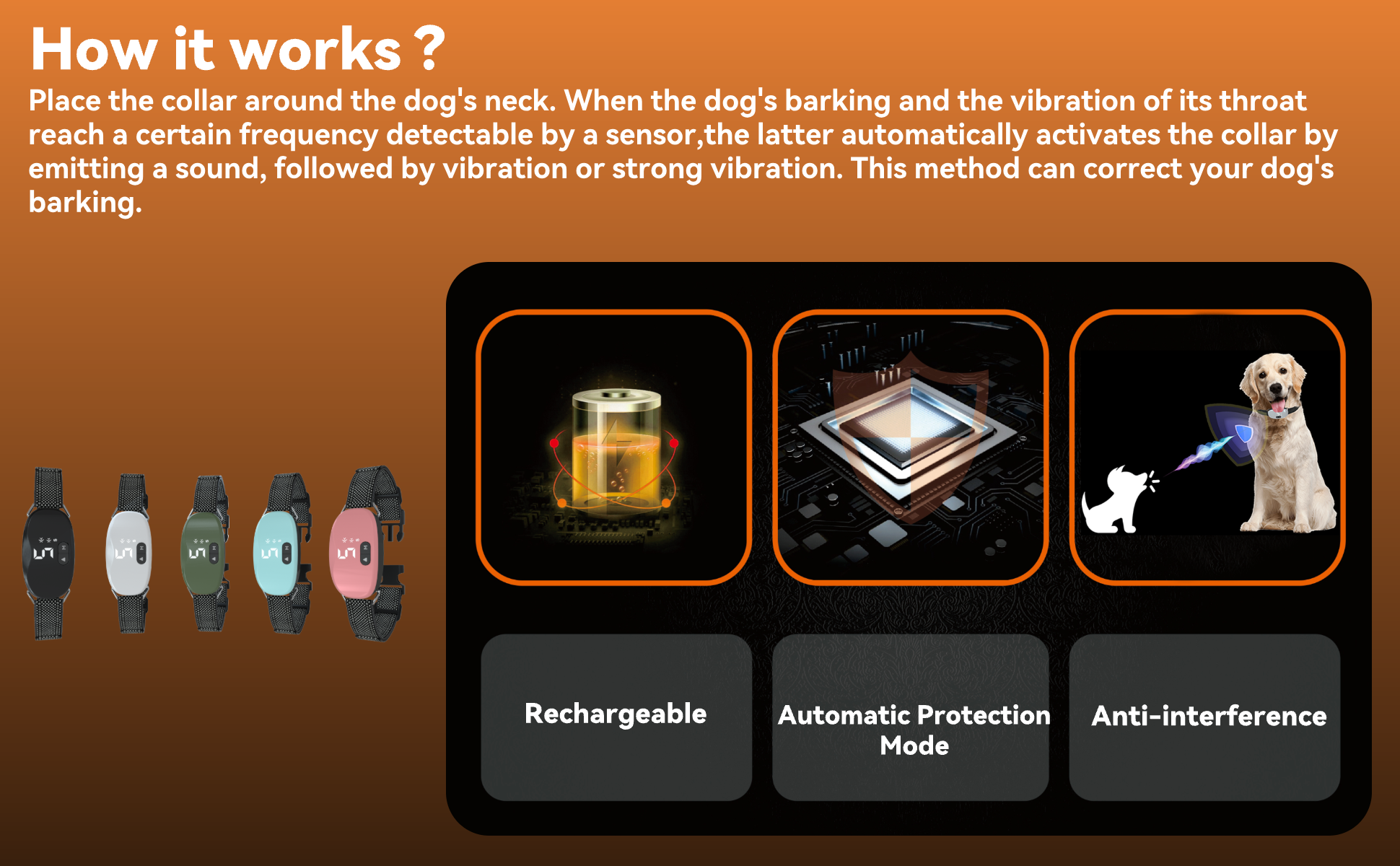 How it works ?

Place the collar around the dog's neck. When the dog's barking and the vibration of its throat reach a certain frequency detectable by a sensor,the latter automatically activates the collar by emitting a sound, followed by vibration or strong vibration. This method can correct your dog's barking.

Rechargeable

Automatic Protection Mode

Anti-interference